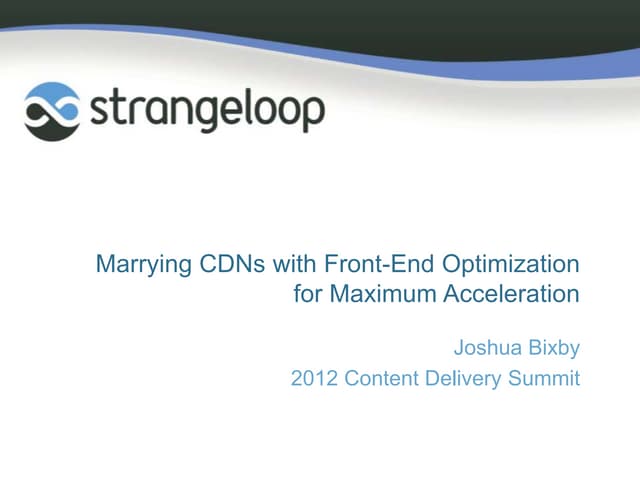 strangeloop

Marrying CDNs with Front-End Optimization for Maximum Acceleration

Joshua Bixby
2012 Content Delivery Summit